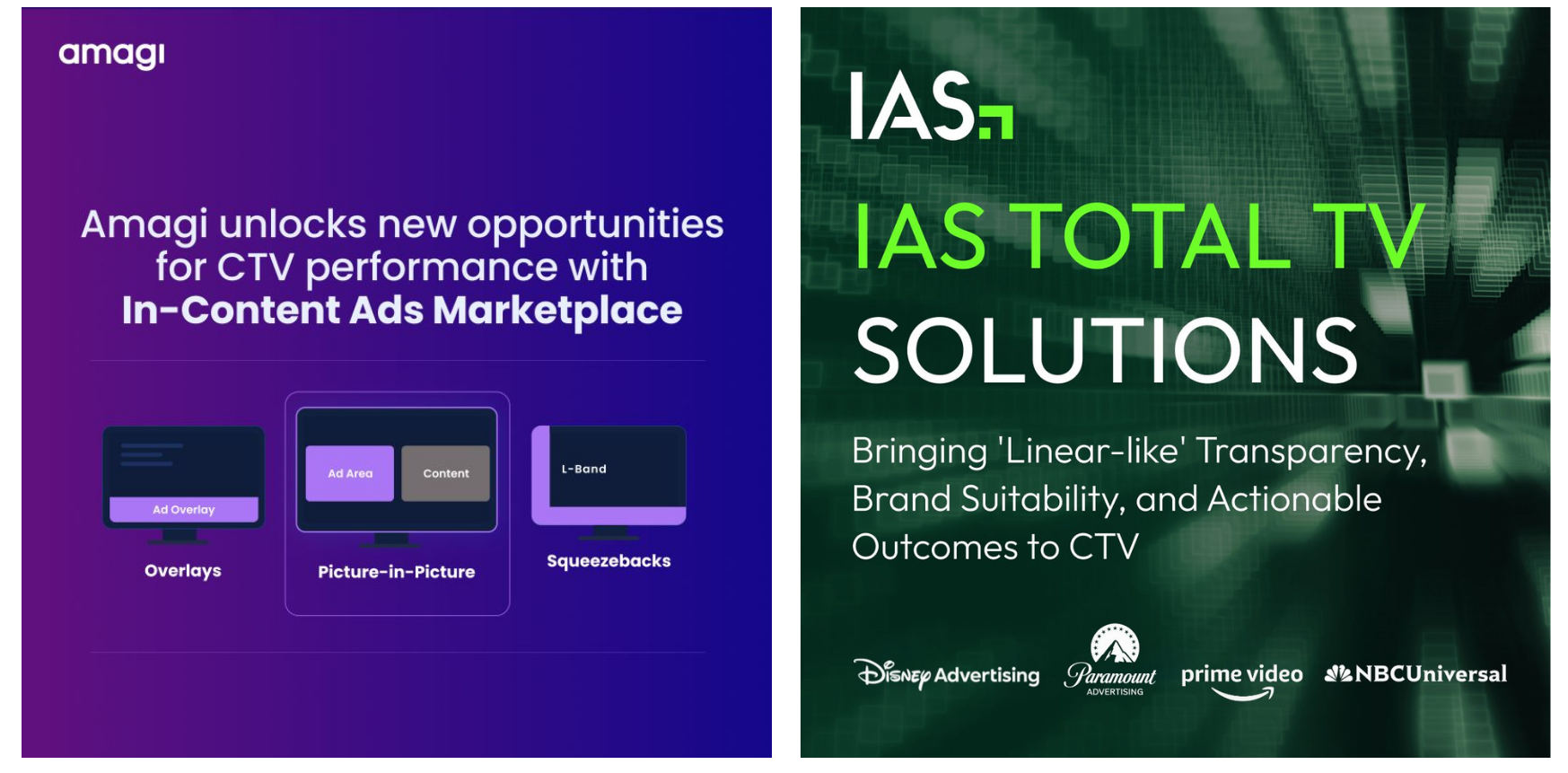 amagi

Amagi unlocks new opportunities for CTV performance with In-Content Ads Marketplace

Ad Overlay

Overlays

Ad Area

Content

Picture-in-Picture

L-Band

Squeezebacks

IAS

IAS TOTAL TV SOLUTIONS

Bringing 'Linear-like' Transparency, Brand Suitability, and Actionable Outcomes to CTV

Disney Advertising

Paramount ADVERTISING

prime video

NBCUniversal